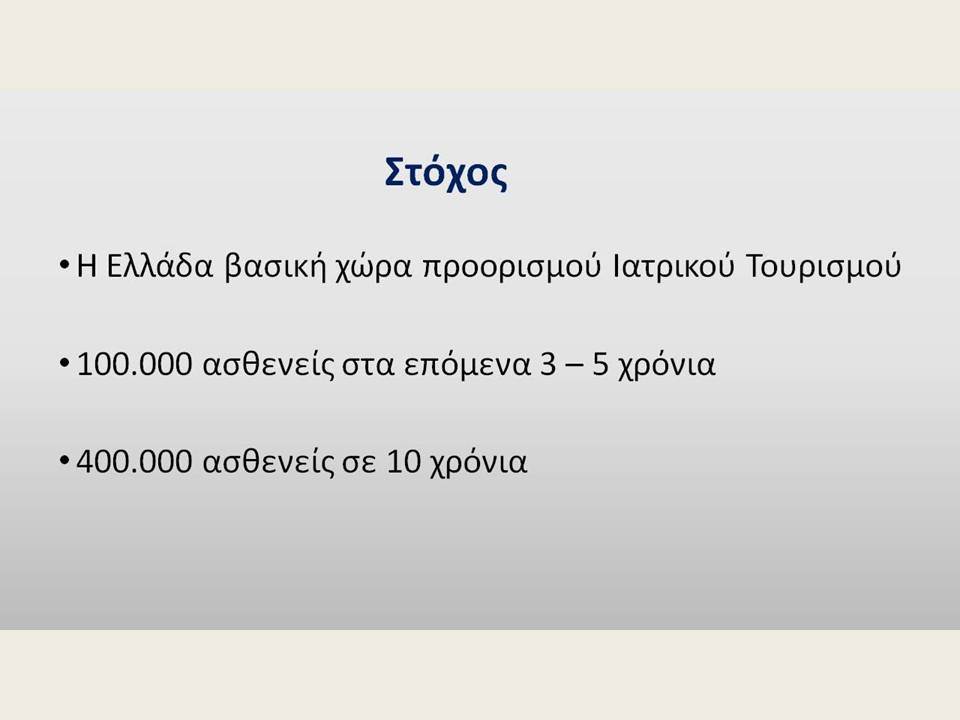 Στόχος

• Η Ελλάδα βασική χώρα προορισμού Ιατρικού Τουρισμού

• 100.000 ασθενείς στα επόμενα 3 – 5 χρόνια

• 400.000 ασθενείς σε 10 χρόνια